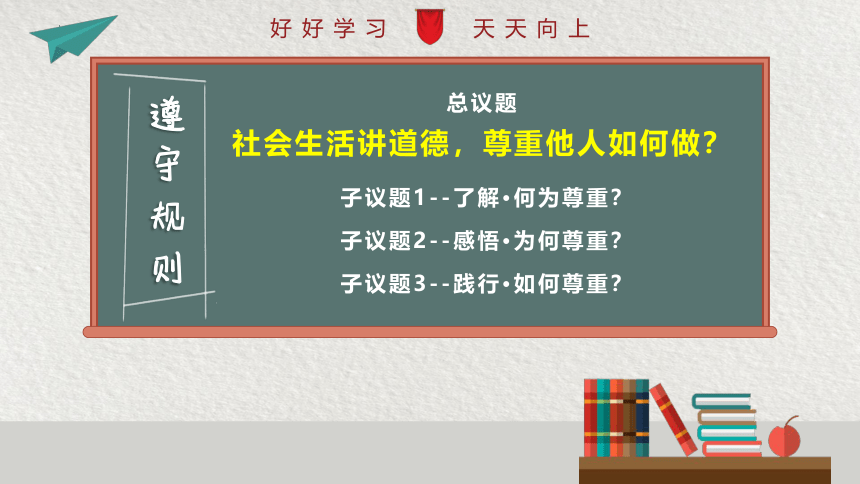 好好学习 天天向上

遵守规则

总议题

社会生活讲道德，尊重他人如何做？

子议题1--了解•何为尊重？

子议题2--感悟•为何尊重？

子议题3--践行•如何尊重？